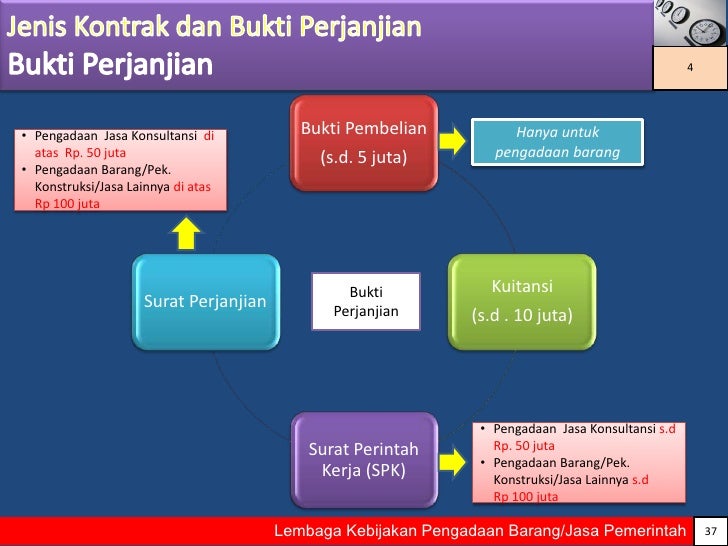 Jenis Kontrak dan Bukti Perjanjian
Bukti Perjanjian

4

• Pengadaan Jasa Konsultansi di atas Rp. 50 juta
• Pengadaan Barang/Pek. Konstruksi/Jasa Lainnya di atas Rp 100 juta

Bukti Pembelian
(s.d. 5 juta)

Hanya untuk pengadaan barang

Surat Perjanjian

Bukti Perjanjian

Kuitansi
(s.d . 10 juta)

Surat Perintah Kerja (SPK)

• Pengadaan Jasa Konsultansi s.d Rp. 50 juta
• Pengadaan Barang/Pek. Konstruksi/Jasa Lainnya s.d Rp 100 juta

Lembaga Kebijakan Pengadaan Barang/Jasa Pemerintah 37